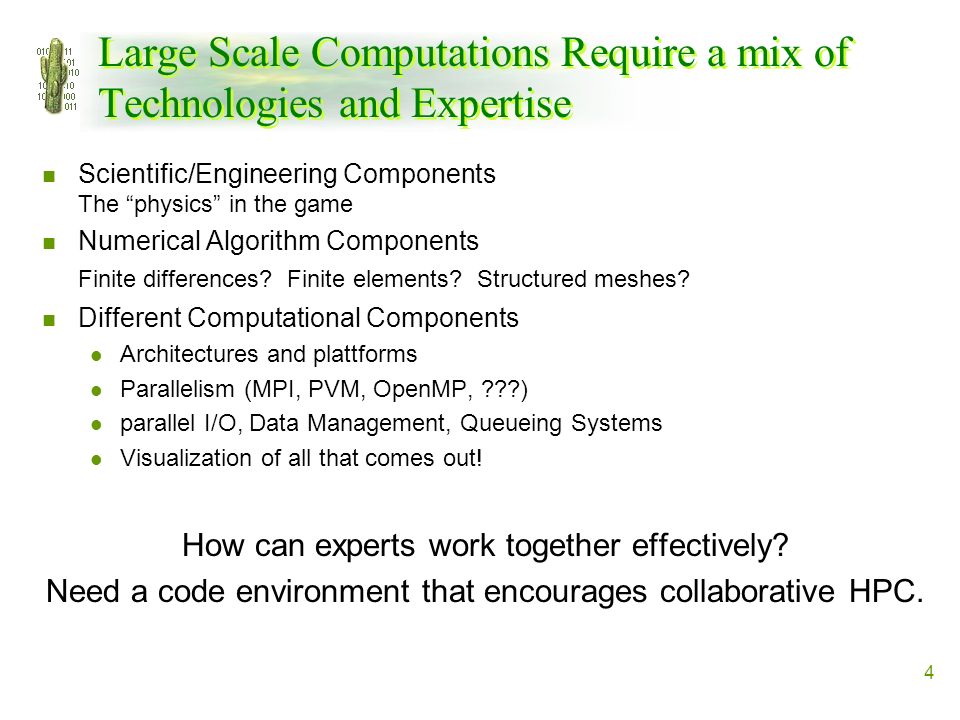 Large Scale Computations Require a mix of Technologies and Expertise

Scientific/Engineering Components
The “physics” in the game

Numerical Algorithm Components
Finite differences? Finite elements? Structured meshes?

Different Computational Components

Architectures and plattforms

Parallelism (MPI, PVM, OpenMP, ???)

parallel I/O, Data Management, Queueing Systems

Visualization of all that comes out!

How can experts work together effectively?
Need a code environment that encourages collaborative HPC.

4